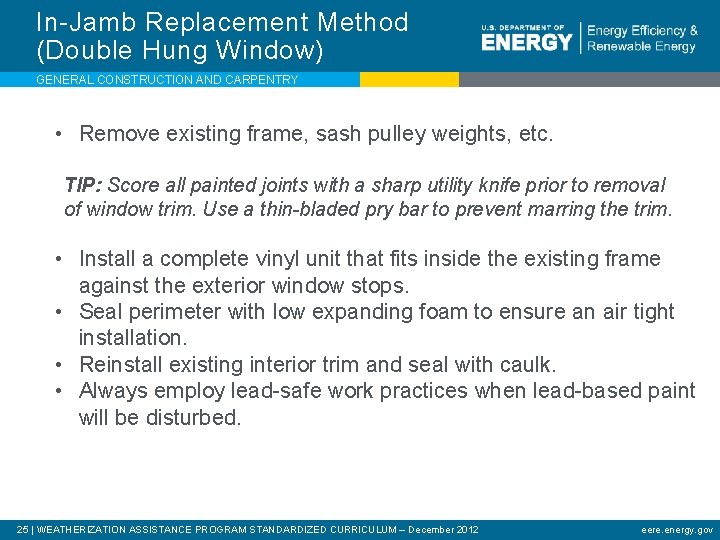 In-Jamb Replacement Method (Double Hung Window)

U.S. DEPARTMENT OF ENERGY | Energy Efficiency & Renewable Energy

GENERAL CONSTRUCTION AND CARPENTRY

• Remove existing frame, sash pulley weights, etc.

TIP: Score all painted joints with a sharp utility knife prior to removal of window trim. Use a thin-bladed pry bar to prevent marring the trim.

• Install a complete vinyl unit that fits inside the existing frame against the exterior window stops.
• Seal perimeter with low expanding foam to ensure an air tight installation.
• Reinstall existing interior trim and seal with caulk.
• Always employ lead-safe work practices when lead-based paint will be disturbed.

25 | WEATHERIZATION ASSISTANCE PROGRAM STANDARDIZED CURRICULUM – December 2012

eere.energy.gov